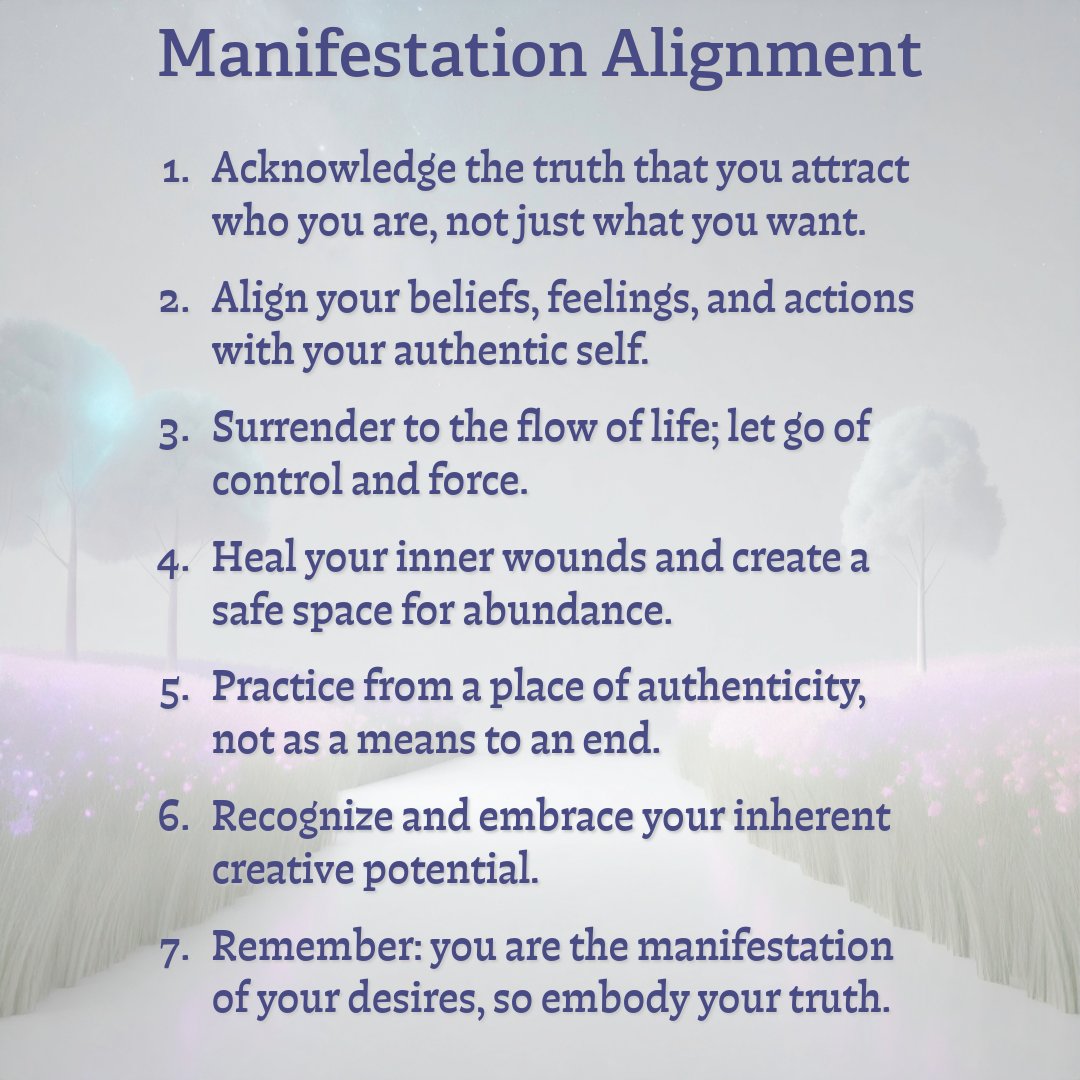 Manifestation Alignment

1. Acknowledge the truth that you attract who you are, not just what you want.

2. Align your beliefs, feelings, and actions with your authentic self.

3. Surrender to the flow of life; let go of control and force.

4. Heal your inner wounds and create a safe space for abundance.

5. Practice from a place of authenticity, not as a means to an end.

6. Recognize and embrace your inherent creative potential.

7. Remember: you are the manifestation of your desires, so embody your truth.